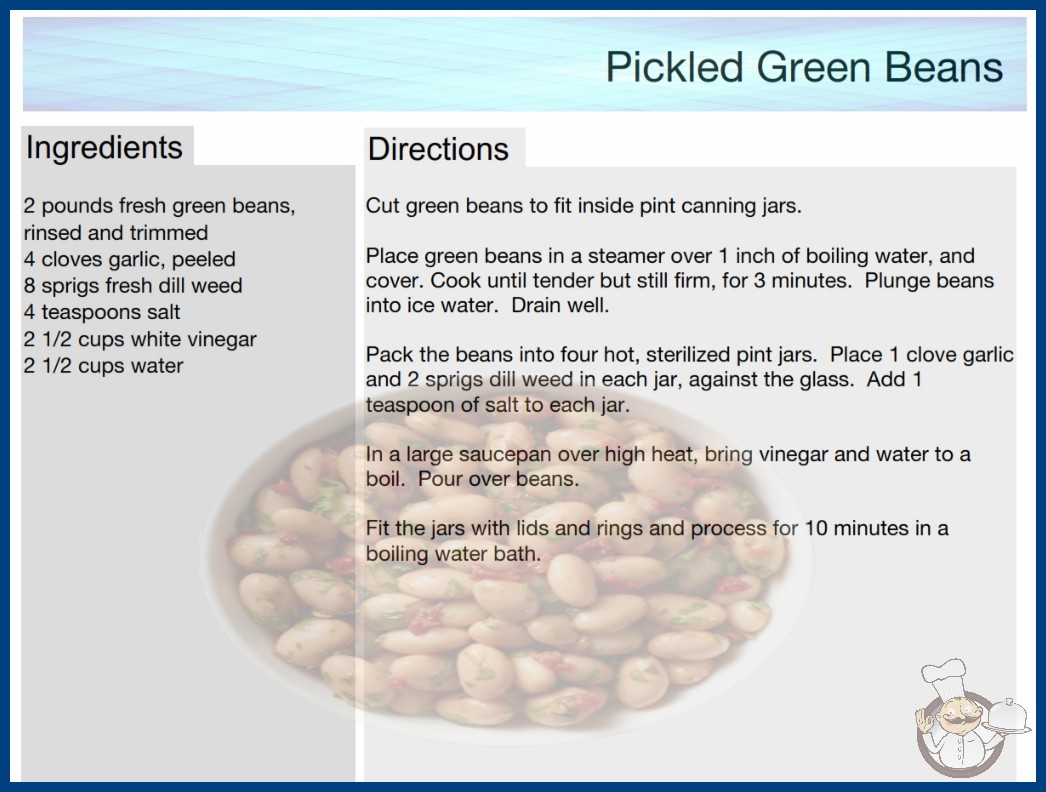 Pickled Green Beans

Ingredients

2 pounds fresh green beans, rinsed and trimmed
4 cloves garlic, peeled
8 sprigs fresh dill weed
4 teaspoons salt
2 1/2 cups white vinegar
2 1/2 cups water

Directions

Cut green beans to fit inside pint canning jars.

Place green beans in a steamer over 1 inch of boiling water, and cover. Cook until tender but still firm, for 3 minutes. Plunge beans into ice water. Drain well.

Pack the beans into four hot, sterilized pint jars. Place 1 clove garlic and 2 sprigs dill weed in each jar, against the glass. Add 1 teaspoon of salt to each jar.

In a large saucepan over high heat, bring vinegar and water to a boil. Pour over beans.

Fit the jars with lids and rings and process for 10 minutes in a boiling water bath.